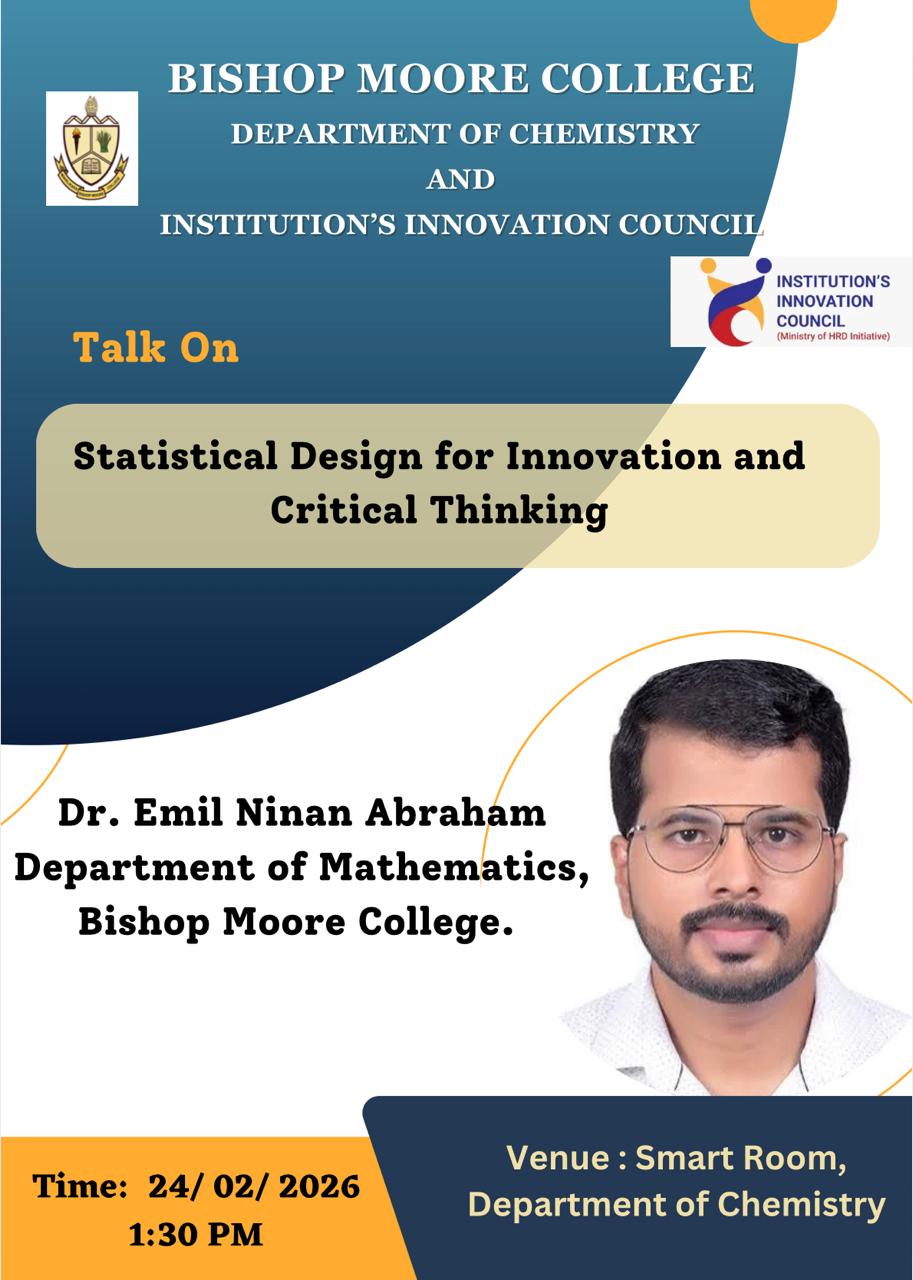 BISHOP MOORE COLLEGE
DEPARTMENT OF CHEMISTRY
AND
INSTITUTION'S INNOVATION COUNCIL

INSTITUTION'S
INNOVATION
COUNCIL
(Ministry of HRD Initiative)

Talk On

Statistical Design for Innovation and Critical Thinking

Dr. Emil Ninan Abraham
Department of Mathematics,
Bishop Moore College.

Time: 24/ 02/ 2026
1:30 PM

Venue : Smart Room,
Department of Chemistry